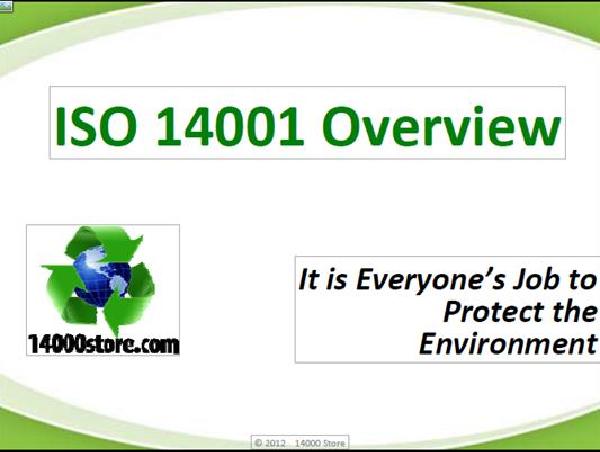 ISO 14001 Overview

14000store.com

It is Everyone's Job to Protect the Environment

© 2012 14000 Store